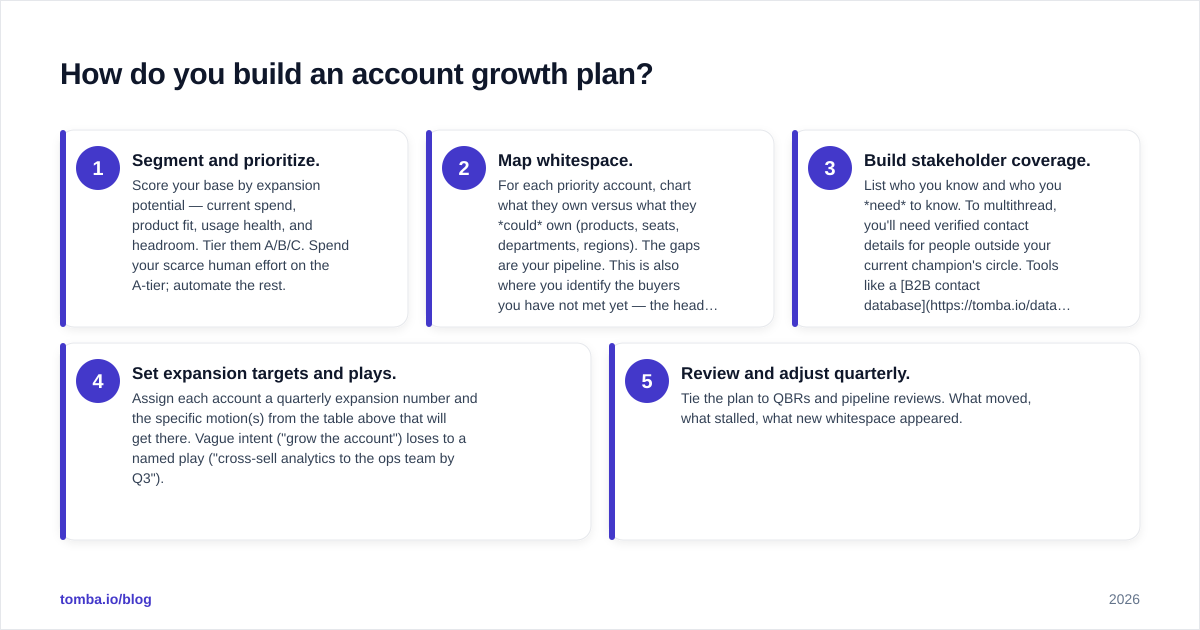 How do you build an account growth plan?

1
Segment and prioritize.
Score your base by expansion potential — current spend, product fit, usage health, and headroom. Tier them A/B/C. Spend your scarce human effort on the A-tier; automate the rest.

2
Map whitespace.
For each priority account, chart what they own versus what they *could* own (products, seats, departments, regions). The gaps are your pipeline. This is also where you identify the buyers you have not met yet — the head…

3
Build stakeholder coverage.
List who you know and who you *need* to know. To multithread, you'll need verified contact details for people outside your current champion's circle. Tools like a [B2B contact database](https://tomba.io/data…

4
Set expansion targets and plays.
Assign each account a quarterly expansion number and the specific motion(s) from the table above that will get there. Vague intent ("grow the account") loses to a named play ("cross-sell analytics to the ops team by Q3").

5
Review and adjust quarterly.
Tie the plan to QBRs and pipeline reviews. What moved, what stalled, what new whitespace appeared.

tomba.io/blog
2026